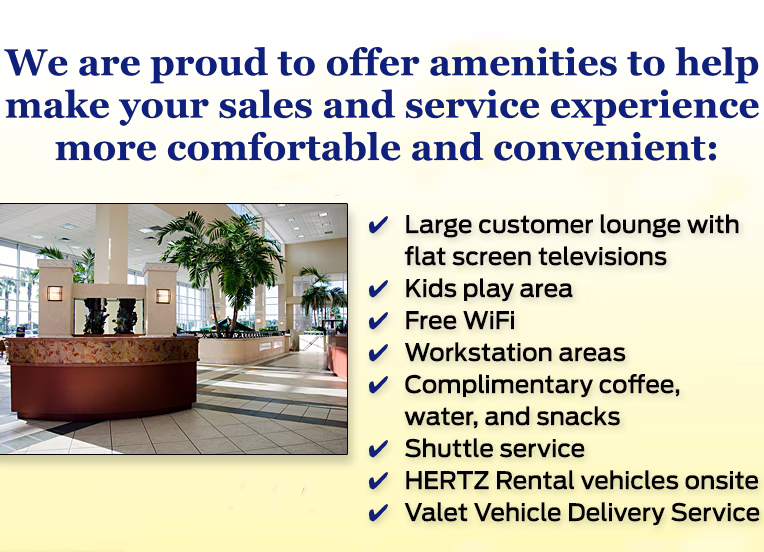 We are proud to offer amenities to help make your sales and service experience more comfortable and convenient:

✔ Large customer lounge with flat screen televisions
✔ Kids play area
✔ Free WiFi
✔ Workstation areas
✔ Complimentary coffee, water, and snacks
✔ Shuttle service
✔ HERTZ Rental vehicles onsite
✔ Valet Vehicle Delivery Service